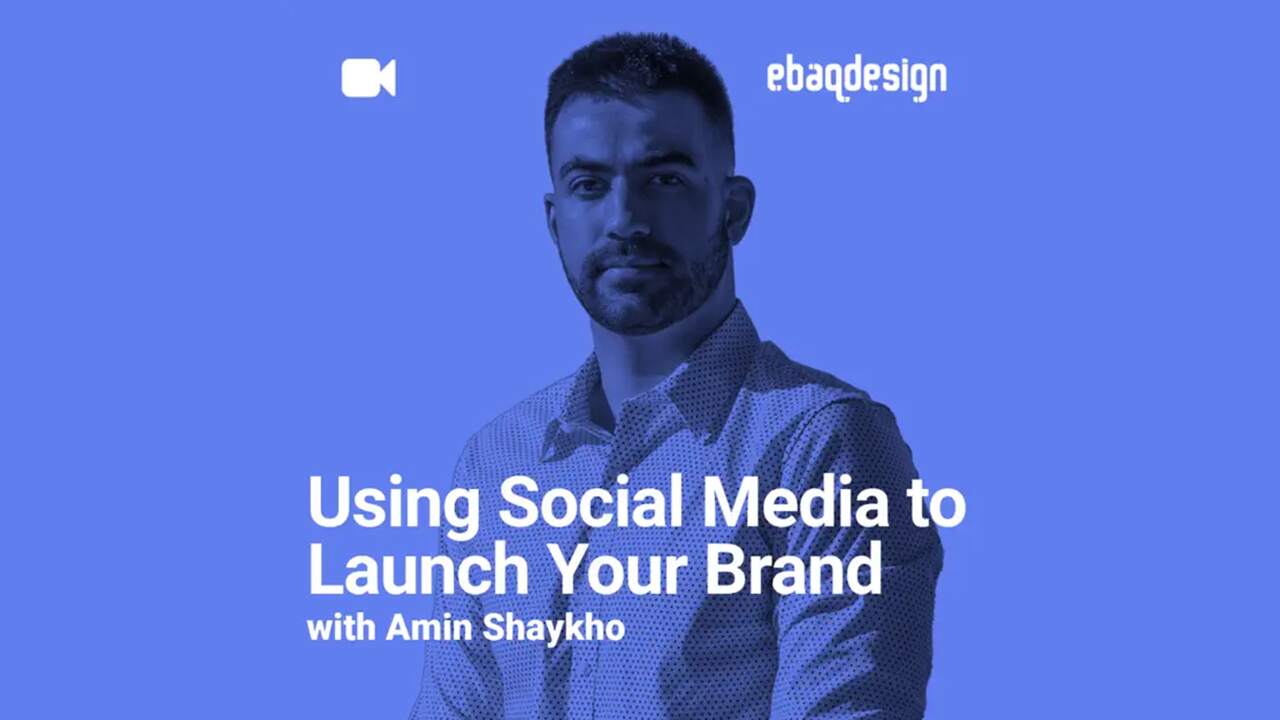 ebaqdesign

Using Social Media to Launch Your Brand
with Amin Shaykho